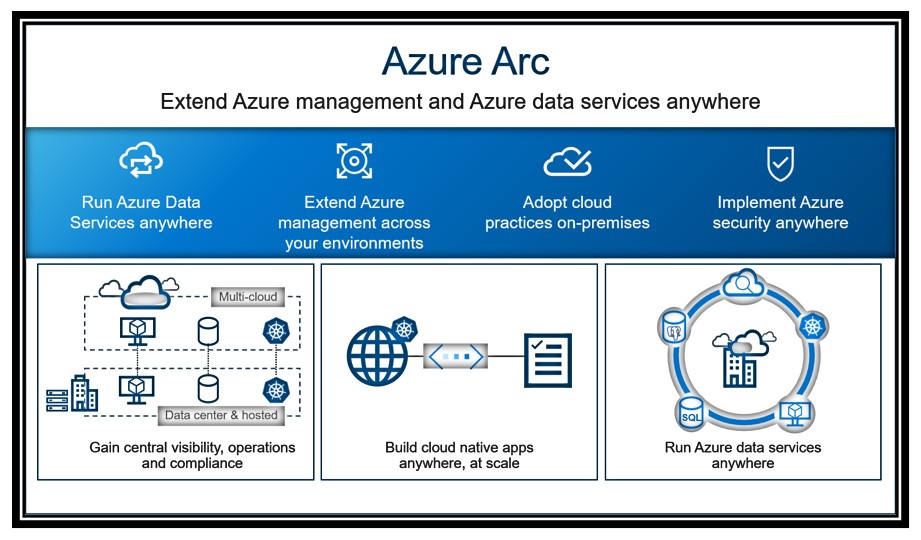 Azure Arc

Extend Azure management and Azure data services anywhere

Run Azure Data Services anywhere

Extend Azure management across your environments

Adopt cloud practices on-premises

Implement Azure security anywhere

Multi-cloud

Data center & hosted

Gain central visibility, operations and compliance

Build cloud native apps anywhere, at scale

SQL

Run Azure data services anywhere